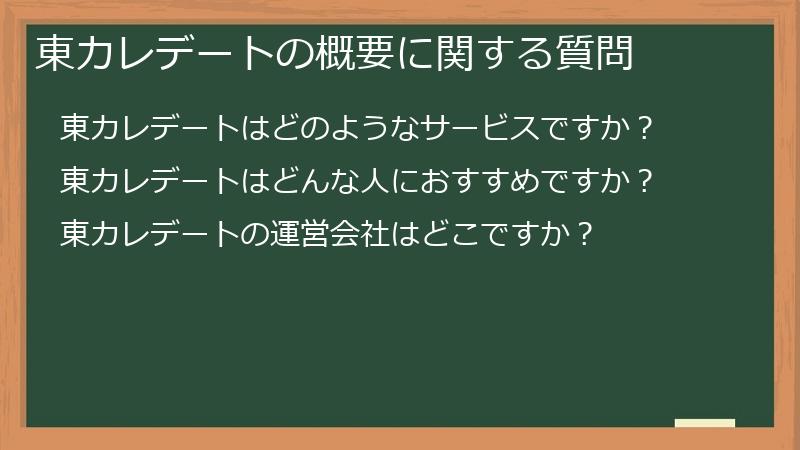 東カレデートの概要に関する質問

東カレデートはどのようなサービスですか？

東カレデートはどんな人におすすめですか？

東カレデートの運営会社はどこですか？